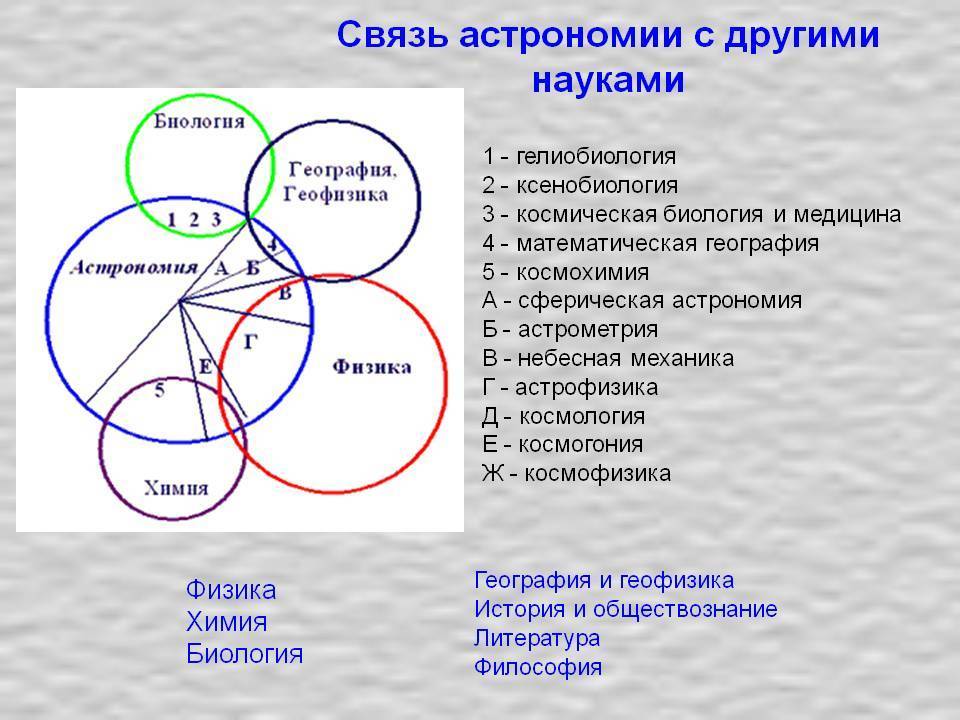 Связь астрономии с другими науками

Биология
География, Геофизика
1 2 3
4
Астрономия А Б
В
Г
Е
5
Физика
Химия

1 - гелиобиология
2 - ксенобиология
3 - космическая биология и медицина
4 - математическая география
5 - космохимия
А - сферическая астрономия
Б - астрометрия
В - небесная механика
Г - астрофизика
Д - космология
Е - космогония
Ж - космофизика

Физика
Химия
Биология

География и геофизика
История и обществознание
Литература
Философия